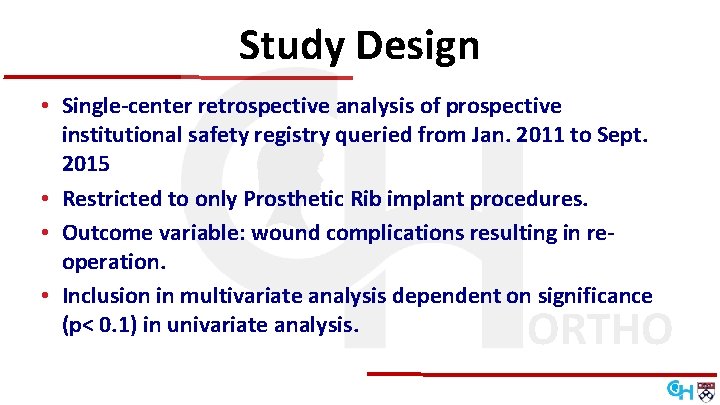 Study Design

• Single-center retrospective analysis of prospective institutional safety registry queried from Jan. 2011 to Sept. 2015

• Restricted to only Prosthetic Rib implant procedures.

• Outcome variable: wound complications resulting in re-operation.

• Inclusion in multivariate analysis dependent on significance (p< 0.1) in univariate analysis.

ORTHO

CH